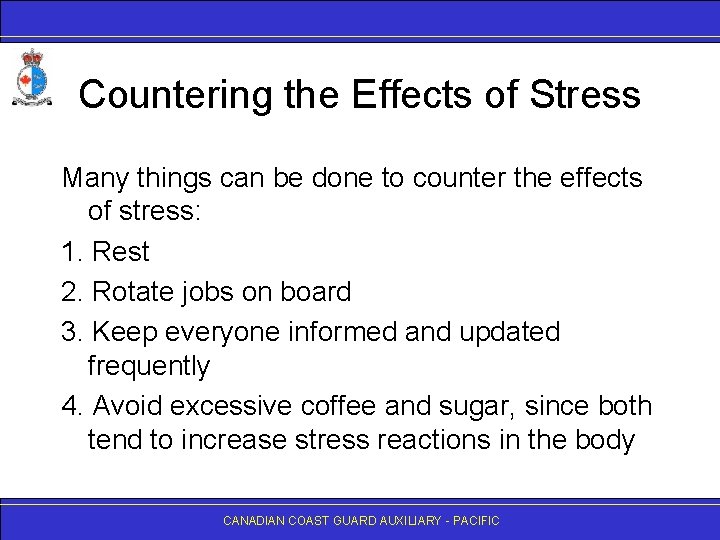 Countering the Effects of Stress

Many things can be done to counter the effects of stress:

1. Rest

2. Rotate jobs on board

3. Keep everyone informed and updated frequently

4. Avoid excessive coffee and sugar, since both tend to increase stress reactions in the body

CANADIAN COAST GUARD AUXILIARY - PACIFIC